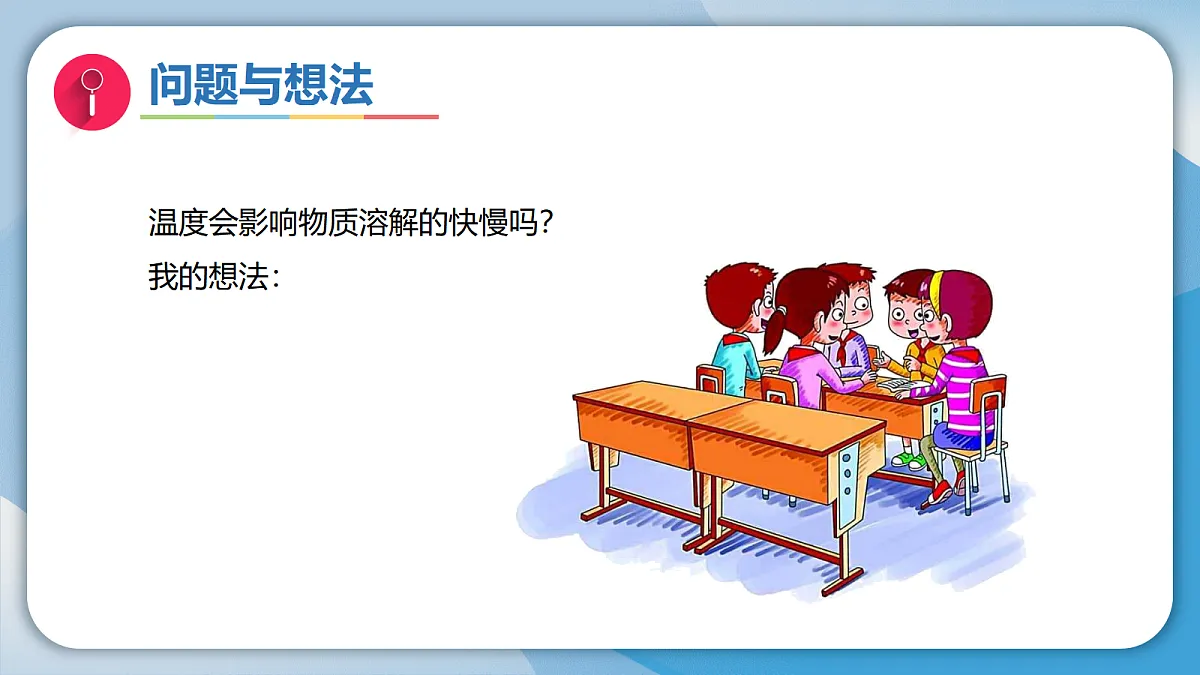 问题与想法

温度会影响物质溶解的快慢吗？
我的想法：